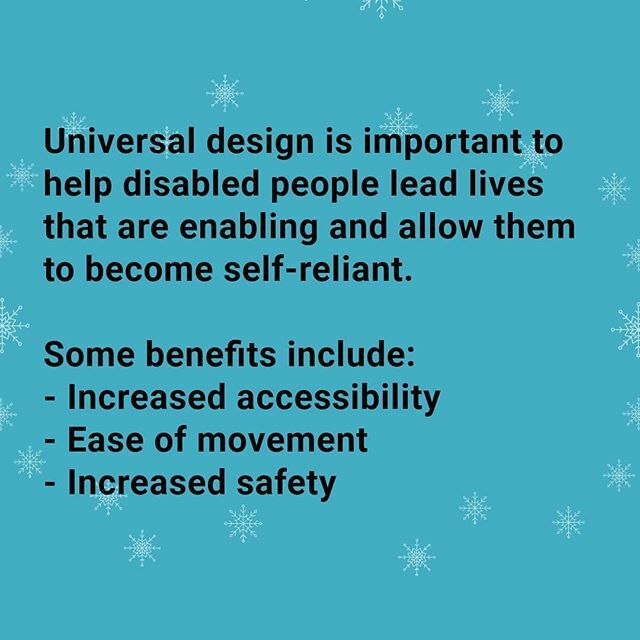 Universal design is important to help disabled people lead lives that are enabling and allow them to become self-reliant.

Some benefits include:
- Increased accessibility
- Ease of movement
- Increased safety